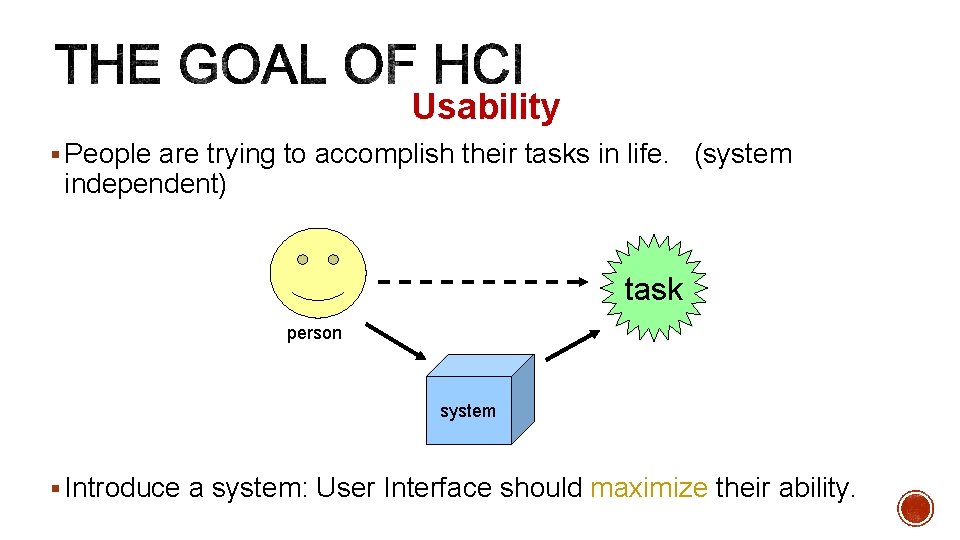 THE GOAL OF HCI

Usability

▪ People are trying to accomplish their tasks in life. (system independent)

person

task

system

▪ Introduce a system: User Interface should maximize their ability.